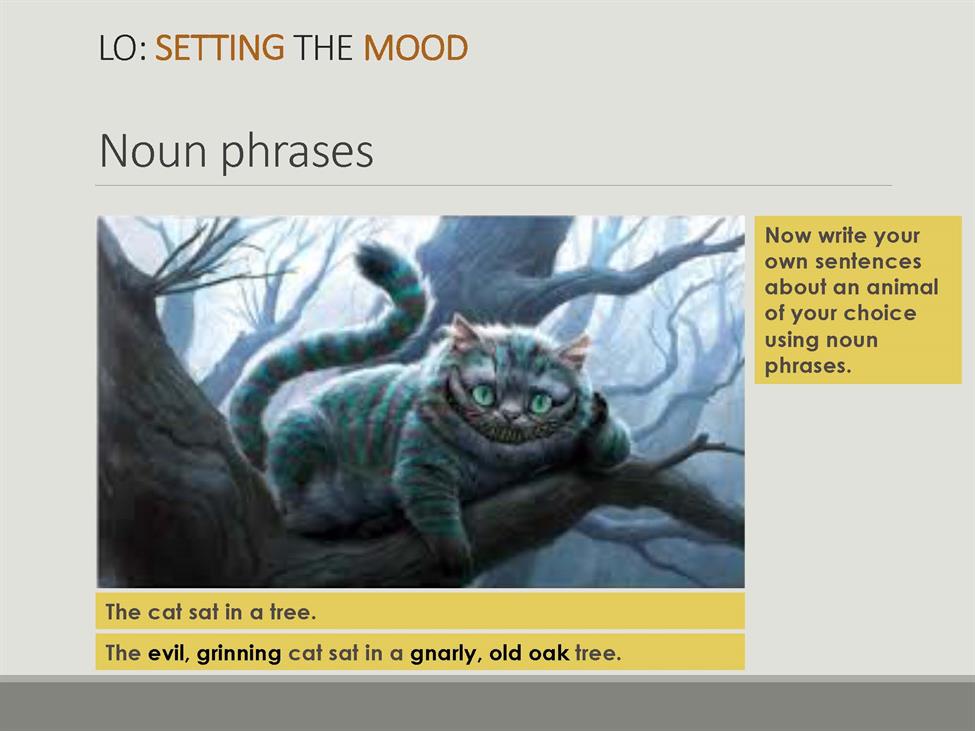 LO: SETTING THE MOOD

Noun phrases

Now write your own sentences about an animal of your choice using noun phrases.

The cat sat in a tree.

The evil, grinning cat sat in a gnarly, old oak tree.